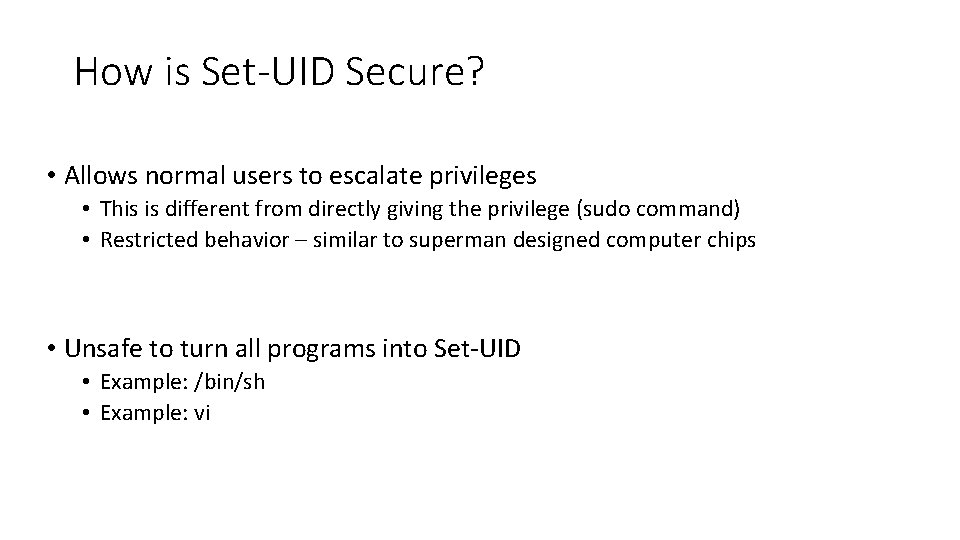 How is Set-UID Secure?

• Allows normal users to escalate privileges
  • This is different from directly giving the privilege (sudo command)
  • Restricted behavior – similar to superman designed computer chips

• Unsafe to turn all programs into Set-UID
  • Example: /bin/sh
  • Example: vi